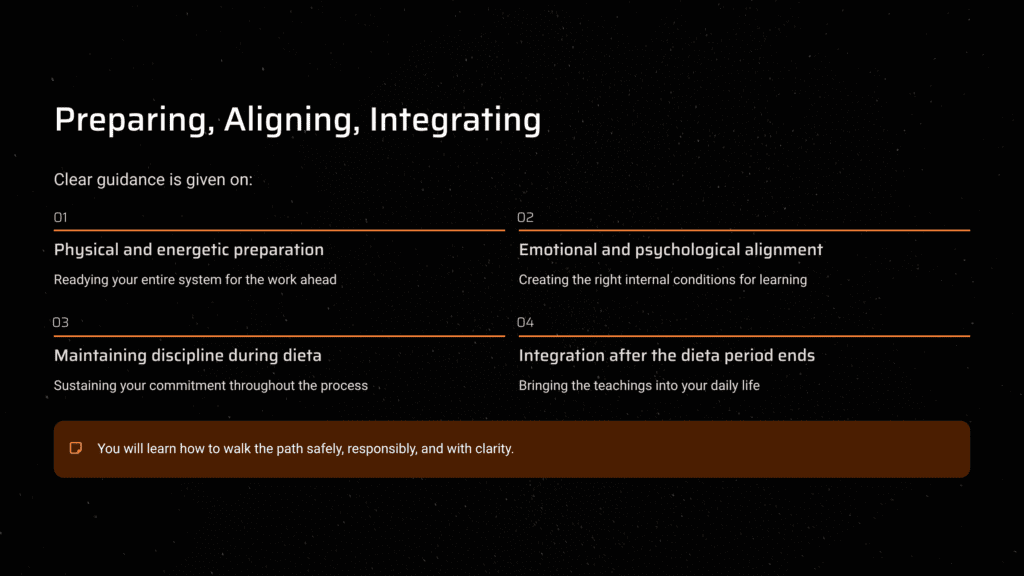 Preparing, Aligning, Integrating

Clear guidance is given on:

01

Physical and energetic preparation

Readying your entire system for the work ahead

02

Emotional and psychological alignment

Creating the right internal conditions for learning

03

Maintaining discipline during dieta

Sustaining your commitment throughout the process

04

Integration after the dieta period ends

Bringing the teachings into your daily life

You will learn how to walk the path safely, responsibly, and with clarity.